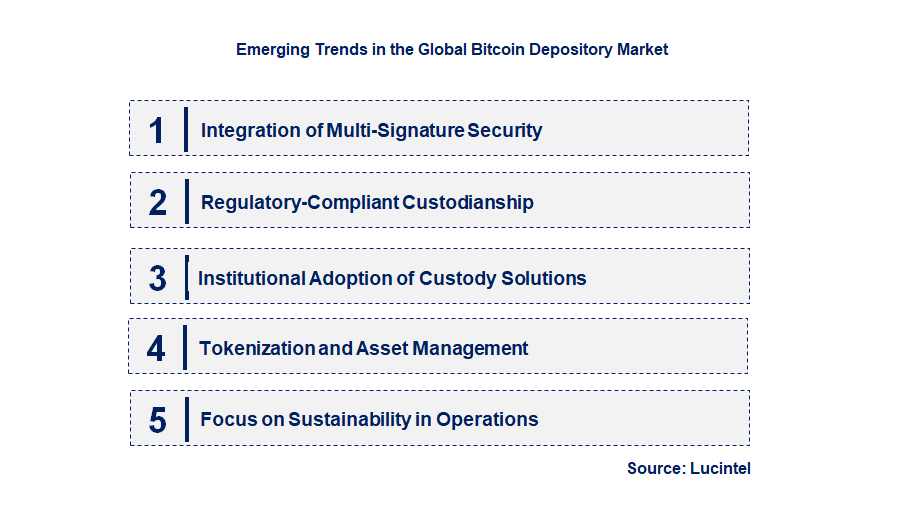 Emerging Trends in the Global Bitcoin Depository Market

1 Integration of Multi-Signature Security

2 Regulatory-Compliant Custodianship

3 Institutional Adoption of Custody Solutions

4 Tokenization and Asset Management

5 Focus on Sustainability in Operations

Source: Lucintel